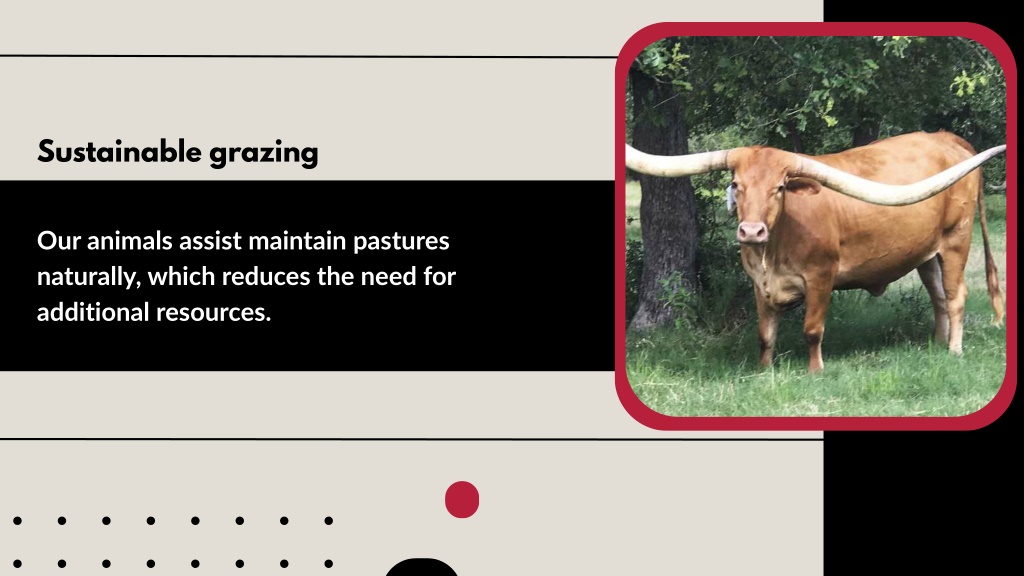 Sustainable grazing

Our animals assist maintain pastures naturally, which reduces the need for additional resources.